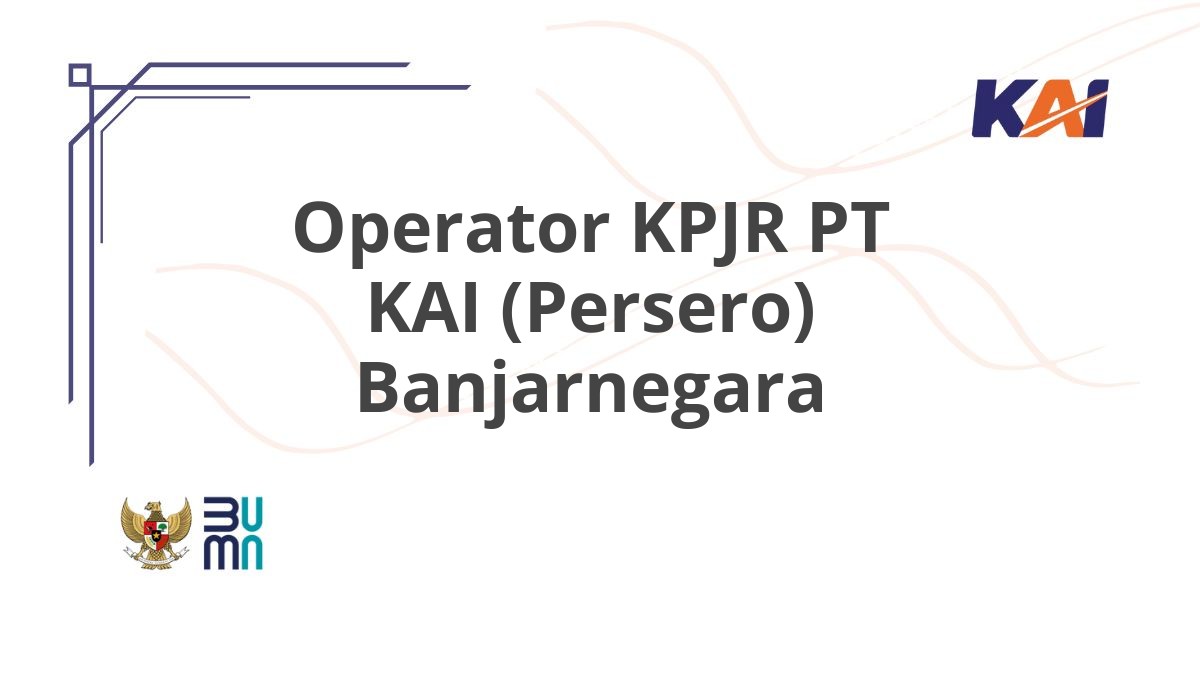 KAI

Operator KPJR PT KAI (Persero) Banjarnegara

BUMN